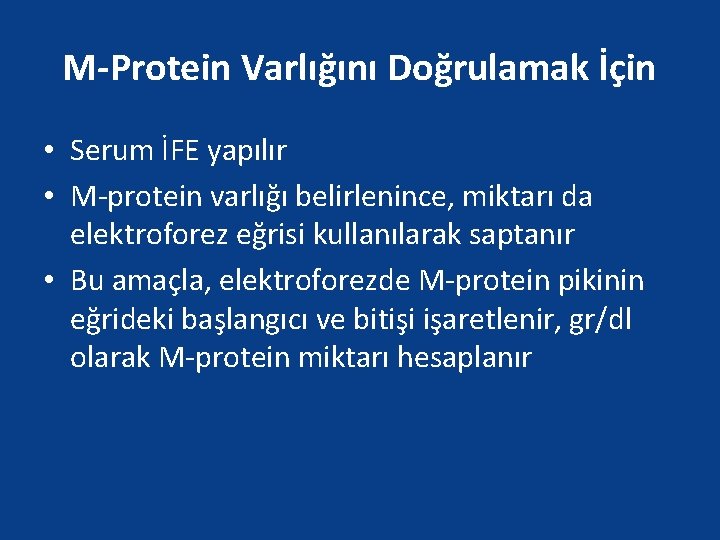 M-Protein Varlığını Doğrulamak İçin

• Serum İFE yapılır
• M-protein varlığı belirlenince, miktarı da elektroforez eğrisi kullanılarak saptanır
• Bu amaçla, elektroforezde M-protein pikinin eğrideki başlangıcı ve bitişi işaretlenir, gr/dl olarak M-protein miktarı hesaplanır